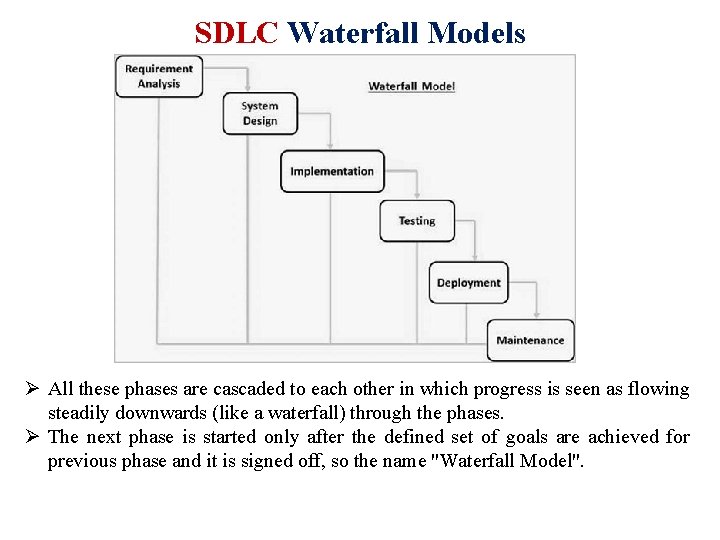 SDLC Waterfall Models

Requirement Analysis

Waterfall Model

System Design

Implementation

Testing

Deployment

Maintenance

➢ All these phases are cascaded to each other in which progress is seen as flowing steadily downwards (like a waterfall) through the phases.

➢ The next phase is started only after the defined set of goals are achieved for previous phase and it is signed off, so the name "Waterfall Model".